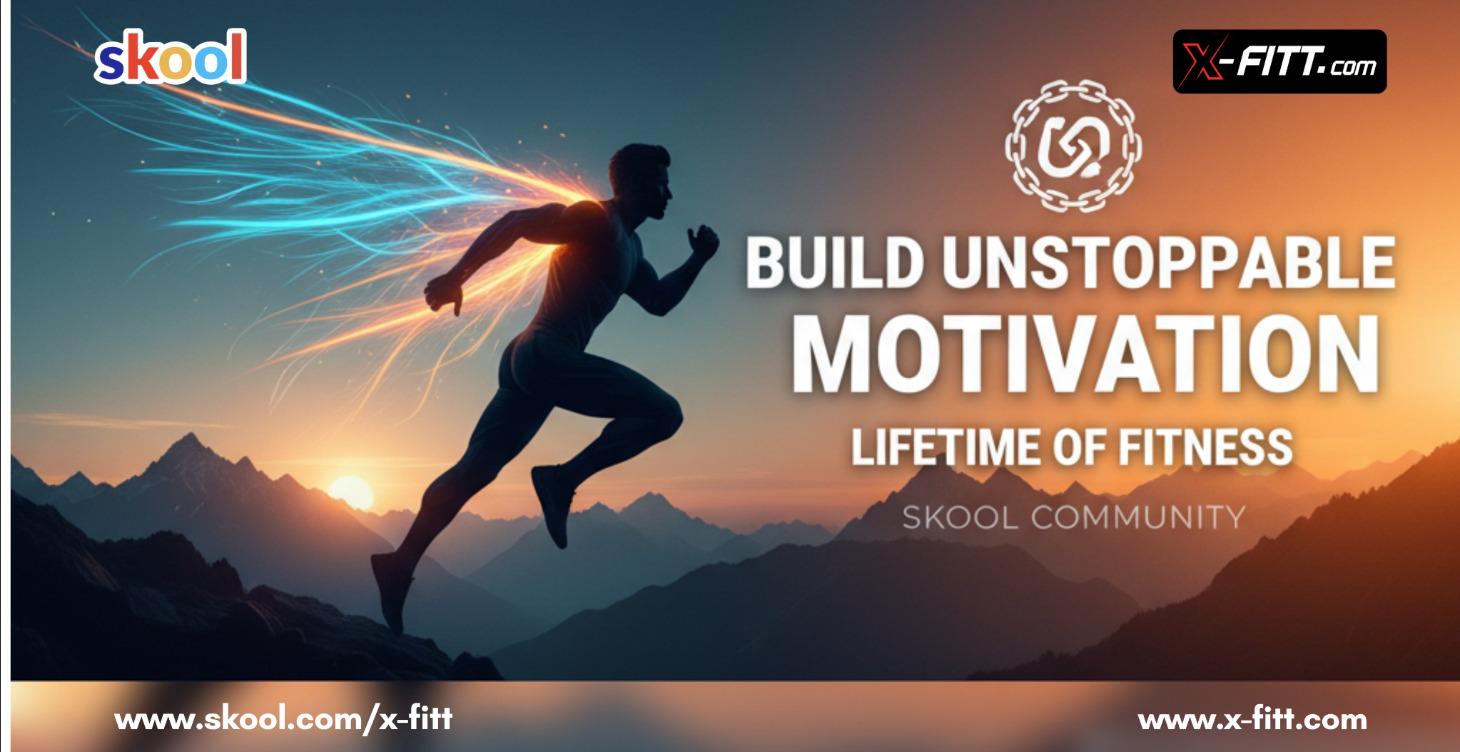 skool

X-FITT.com

BUILD UNSTOPPABLE
MOTIVATION
LIFETIME OF FITNESS

SKOOL COMMUNITY

www.skool.com/x-fitt

www.x-fitt.com